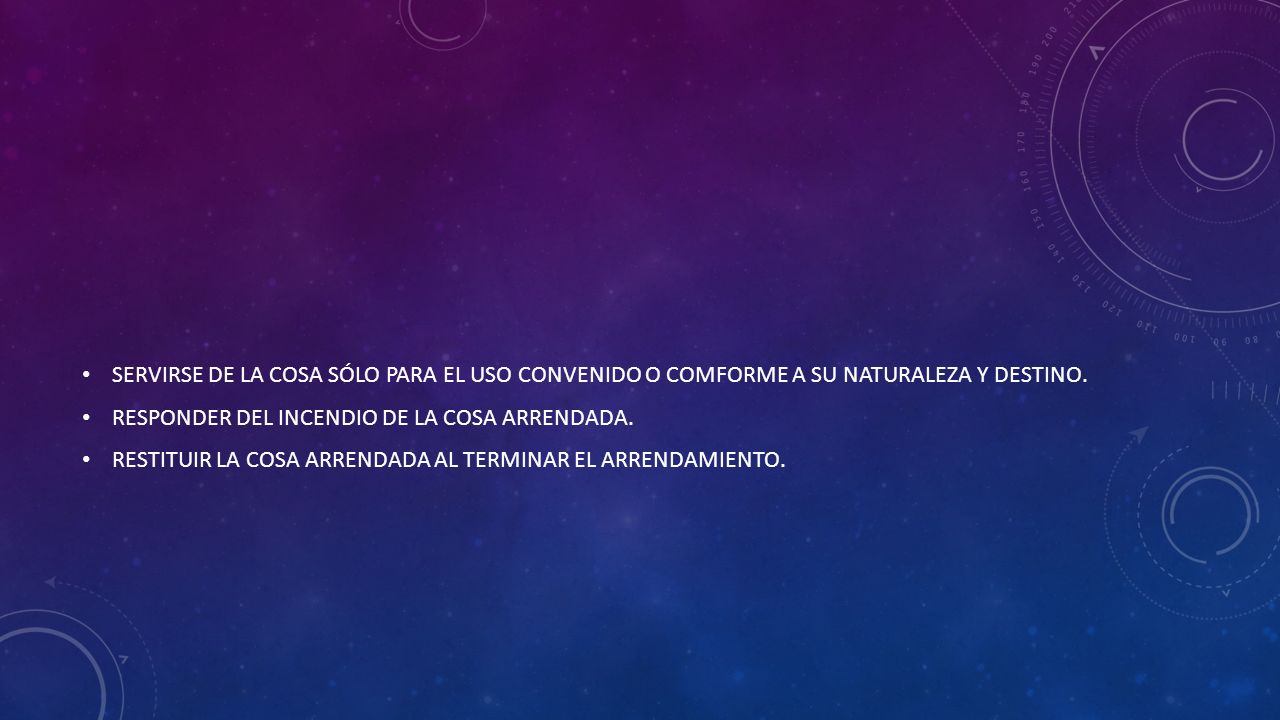 • SERVIRSE DE LA COSA SÓLO PARA EL USO CONVENIDO O COMFORME A SU NATURALEZA Y DESTINO.
• RESPONDER DEL INCENDIO DE LA COSA ARRENDADA.
• RESTITUIR LA COSA ARRENDADA AL TERMINAR EL ARRENDAMIENTO.